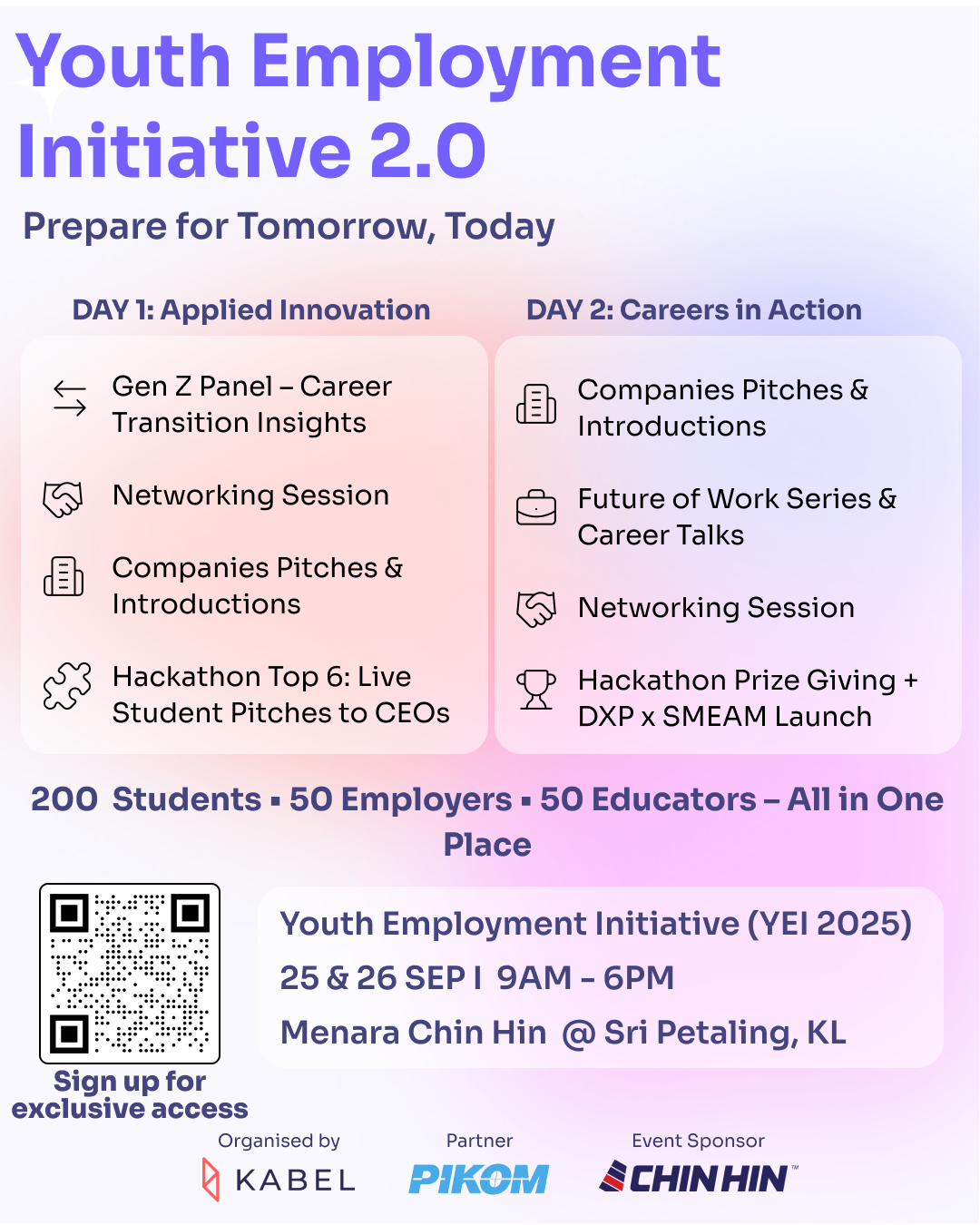 Youth Employment Initiative 2.0

Prepare for Tomorrow, Today

DAY 1: Applied Innovation

Gen Z Panel – Career Transition Insights

Networking Session

Companies Pitches & Introductions

Hackathon Top 6: Live Student Pitches to CEOs

DAY 2: Careers in Action

Companies Pitches & Introductions

Future of Work Series & Career Talks

Networking Session

Hackathon Prize Giving + DXP x SMEAM Launch

200 Students ▪ 50 Employers ▪ 50 Educators – All in One Place

Sign up for exclusive access

Youth Employment Initiative (YEI 2025)
25 & 26 SEP I 9AM - 6PM
Menara Chin Hin @ Sri Petaling, KL

Organised by
KABEL

Partner
PIKOM

Event Sponsor
CHINHIN™